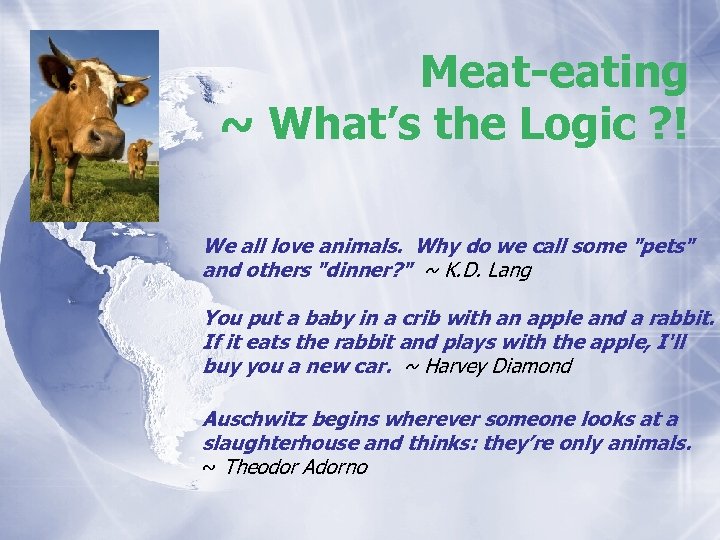 Meat-eating
~ What's the Logic ?!

We all love animals. Why do we call some "pets" and others "dinner?" ~ K.D. Lang

You put a baby in a crib with an apple and a rabbit. If it eats the rabbit and plays with the apple, I'll buy you a new car. ~ Harvey Diamond

Auschwitz begins wherever someone looks at a slaughterhouse and thinks: they're only animals. ~ Theodor Adorno